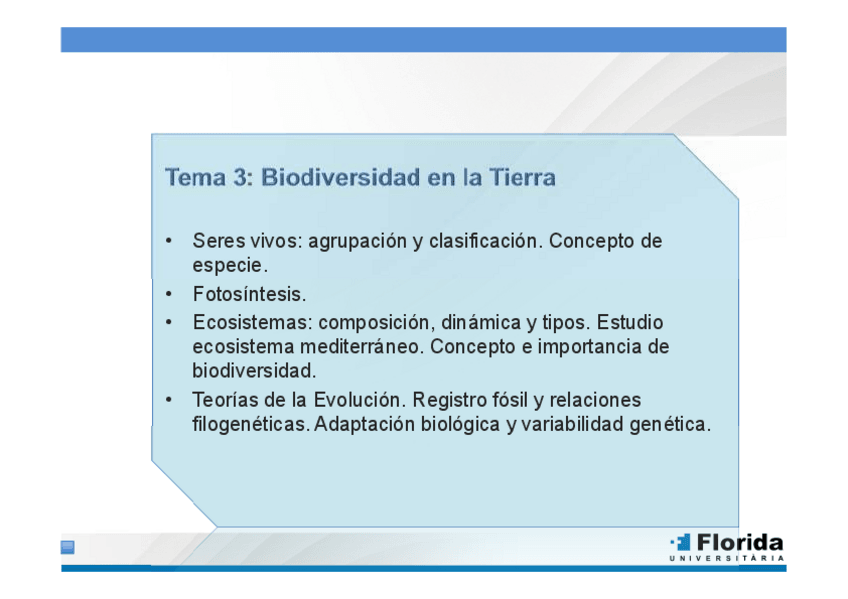 Tema 3: Biodiversidad en la Tierra

• Seres vivos: agrupación y clasificación. Concepto de especie.
• Fotosíntesis.
• Ecosistemas: composición, dinámica y tipos. Estudio ecosistema mediterráneo. Concepto e importancia de biodiversidad.
• Teorías de la Evolución. Registro fósil y relaciones filogenéticas. Adaptación biológica y variabilidad genética.

Florida
UNIVERSITÀRIA